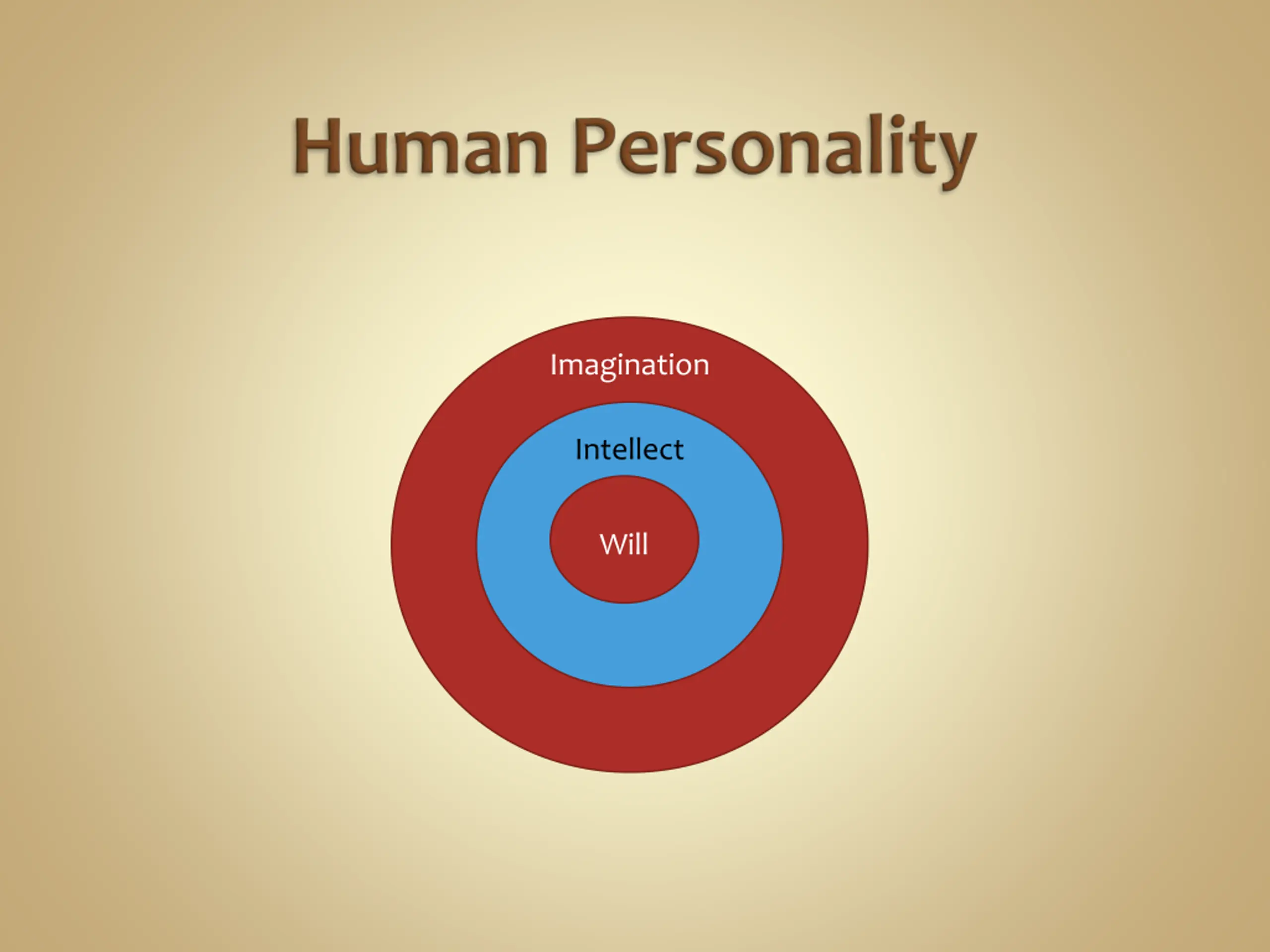 Human Personality

Imagination

Intellect

Will